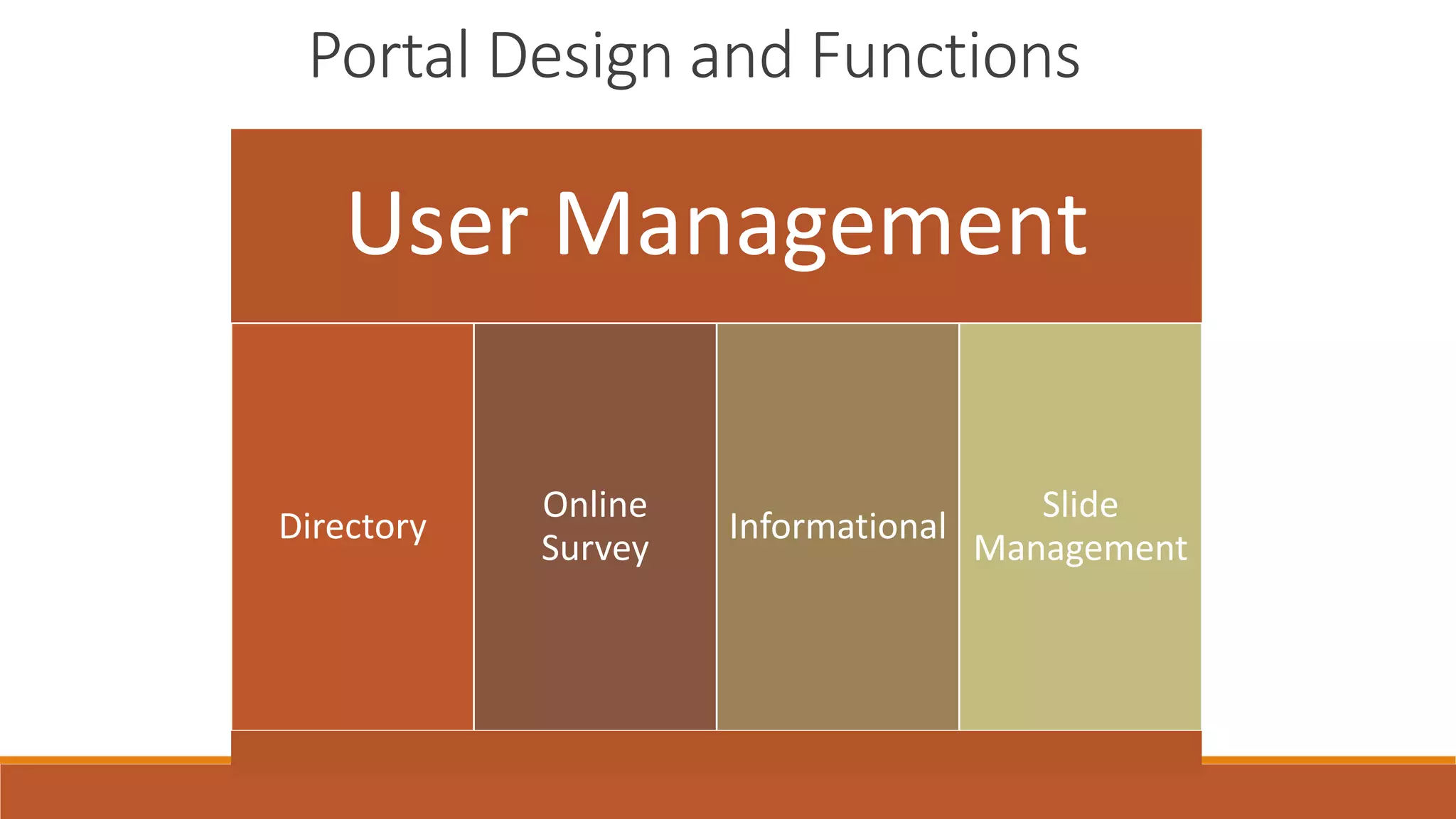 Portal Design and Functions

User Management

Directory

Online Survey

Informational

Slide Management